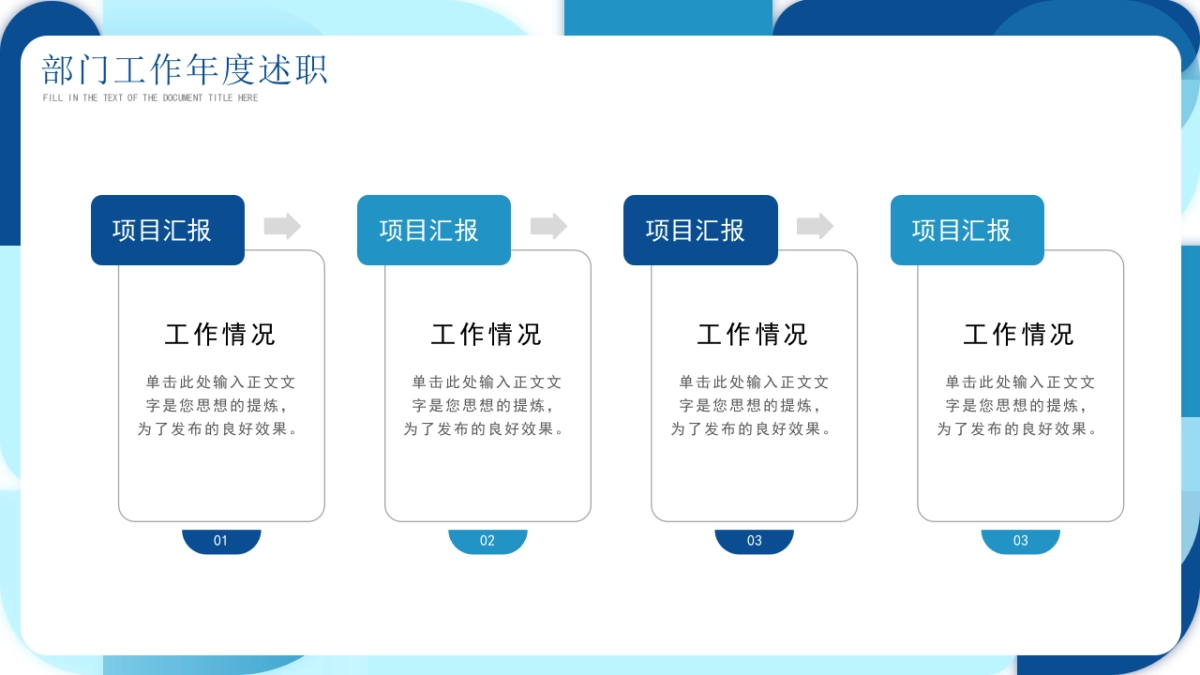 部门工作年度述职
FILL IN THE TEXT OF THE DOCUMENT TITLE HERE

项目汇报

工作情况

单击此处输入正文文字是您思想的提炼，为了发布的良好效果。

01

项目汇报

工作情况

单击此处输入正文文字是您思想的提炼，为了发布的良好效果。

02

项目汇报

工作情况

单击此处输入正文文字是您思想的提炼，为了发布的良好效果。

03

项目汇报

工作情况

单击此处输入正文文字是您思想的提炼，为了发布的良好效果。

03